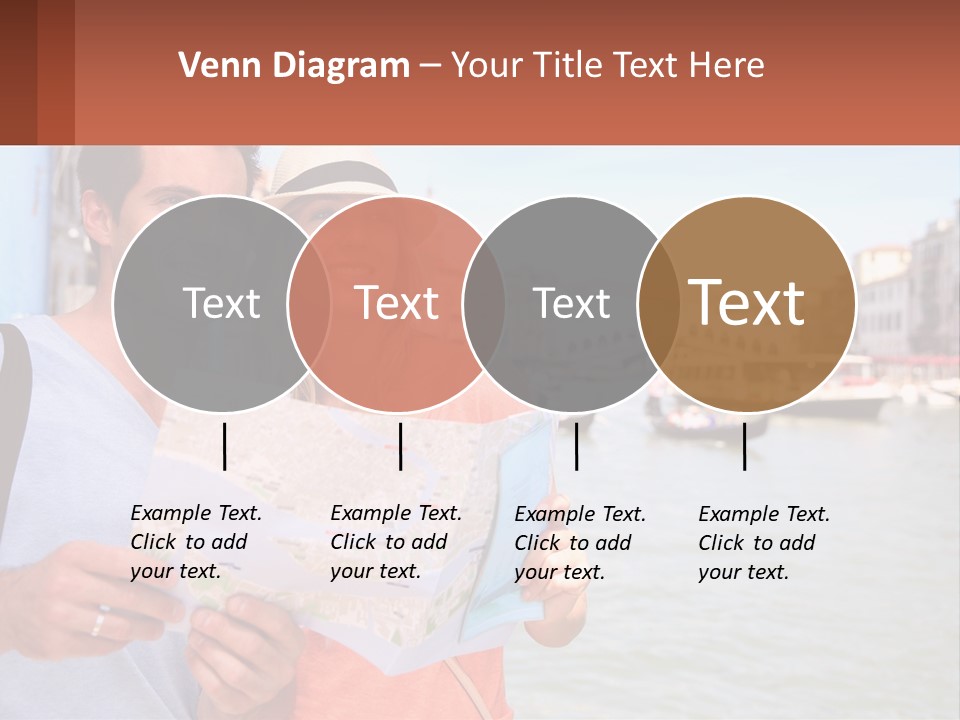 Venn Diagram – Your Title Text Here

Text

Text

Text

Text

Example Text. Click to add your text.

Example Text. Click to add your text.

Example Text. Click to add your text.

Example Text. Click to add your text.